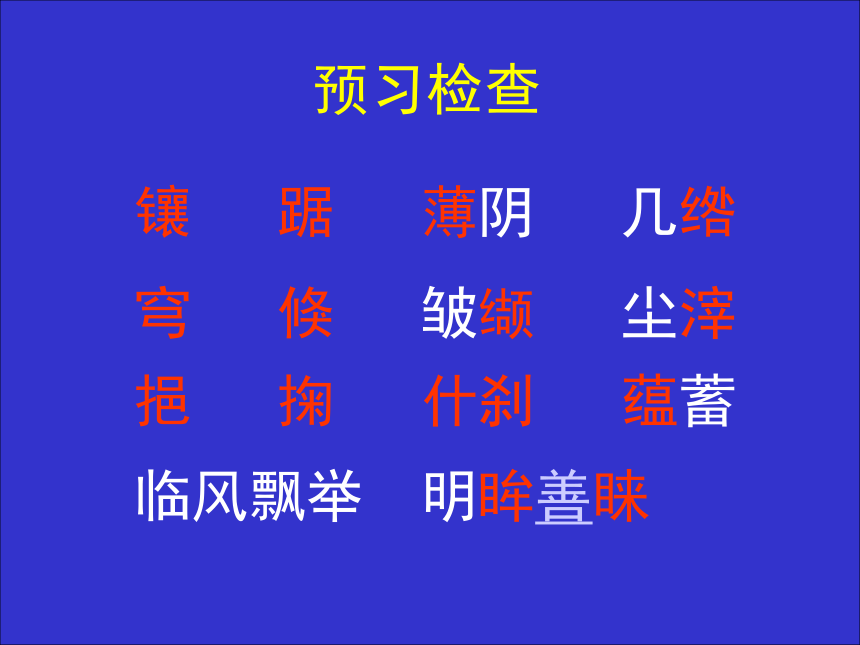 预习检查

镶 踞 薄阴 几绺

穹 倏 皱缬 尘滓

挹 掬 什刹 蕴蓄

临风飘举 明眸善睐